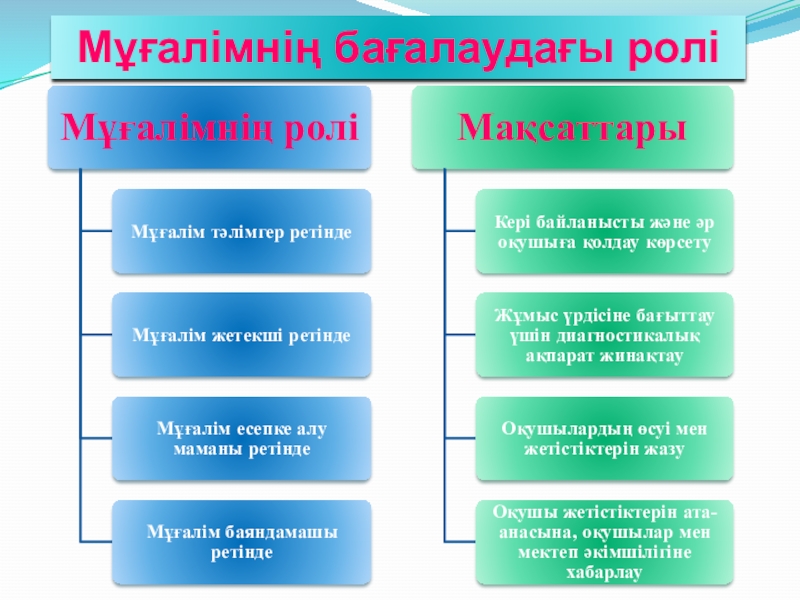 Мұғалімнің бағалаудағы ролі

Мұғалімнің ролі

Мұғалім тәлімгер ретінде

Мұғалім жетекші ретінде

Мұғалім есепке алу маманы ретінде

Мұғалім баяндамашы ретінде

Мақсаттары

Кері байланысты және әр оқушыға қолдау көрсету

Жұмыс үрдісіне бағыттау үшін диагностикалық ақпарат жинақтау

Оқушылардың өсуі мен жетістіктерін жазу

Оқушы жетістіктерін ата-анасына, оқушылар мен мектеп әкімшілігіне хабарлау